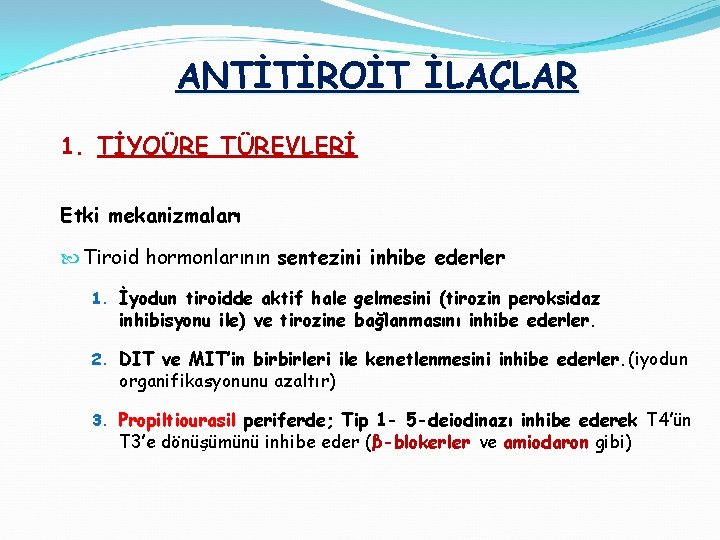 ANTİTİROİT İLAÇLAR

1. TİYOÜRE TÜREVLERİ

Etki mekanizmaları

Tiroid hormonlarının sentezini inhibe ederler

1. İyodun tiroidde aktif hale gelmesini (tirozin peroksidaz inhibisyonu ile) ve tirozine bağlanmasını inhibe ederler.

2. DIT ve MIT'in birbirleri ile kenetlenmesini inhibe ederler.(iyodun organifikasyonunu azaltır)

3. Propiltiourasil periferde; Tip 1- 5-deiodinazı inhibe ederek T4'ün T3'e dönüşümünü inhibe eder (β-blokerler ve amiodaron gibi)